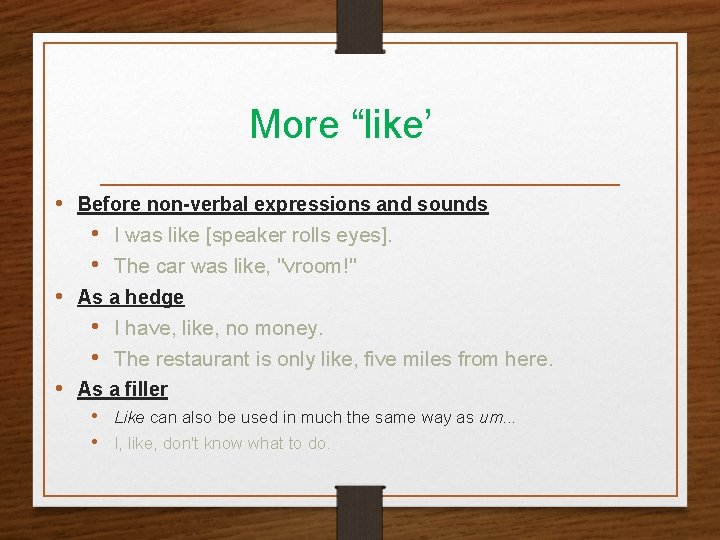 More “like’

• Before non-verbal expressions and sounds
  • I was like [speaker rolls eyes].
  • The car was like, "vroom!"
• As a hedge
  • I have, like, no money.
  • The restaurant is only like, five miles from here.
• As a filler
  • Like can also be used in much the same way as um...
  • I, like, don't know what to do.